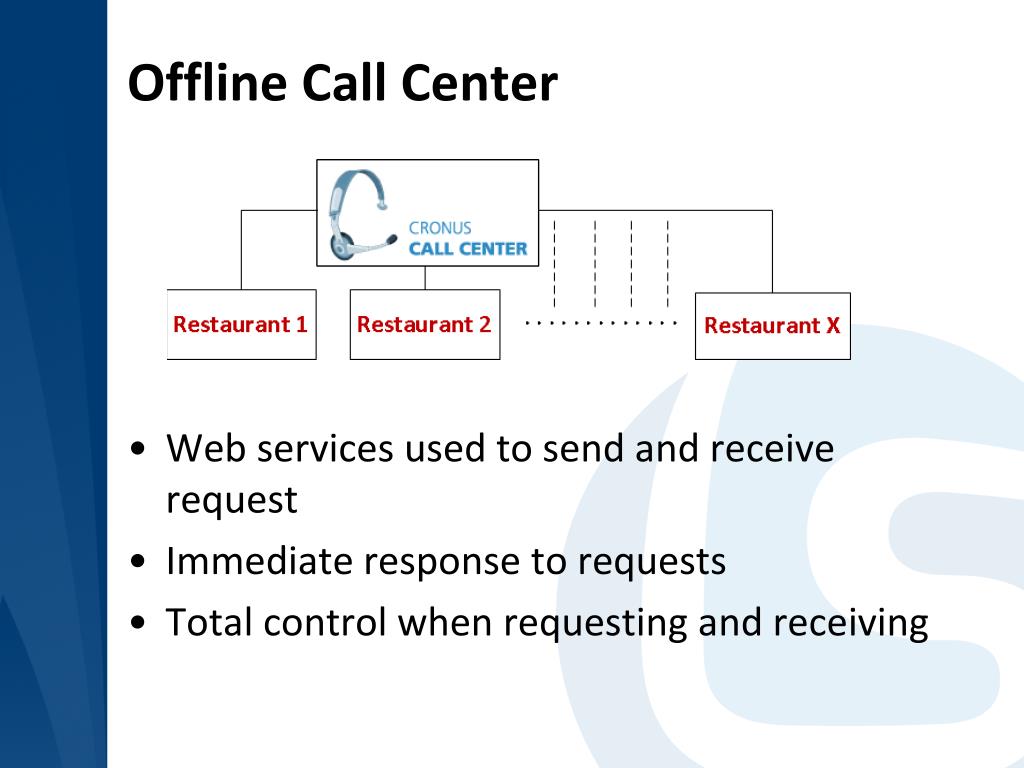 Offline Call Center

CRONUS
CALL CENTER

Restaurant 1

Restaurant 2

.............

Restaurant X

• Web services used to send and receive request
• Immediate response to requests
• Total control when requesting and receiving